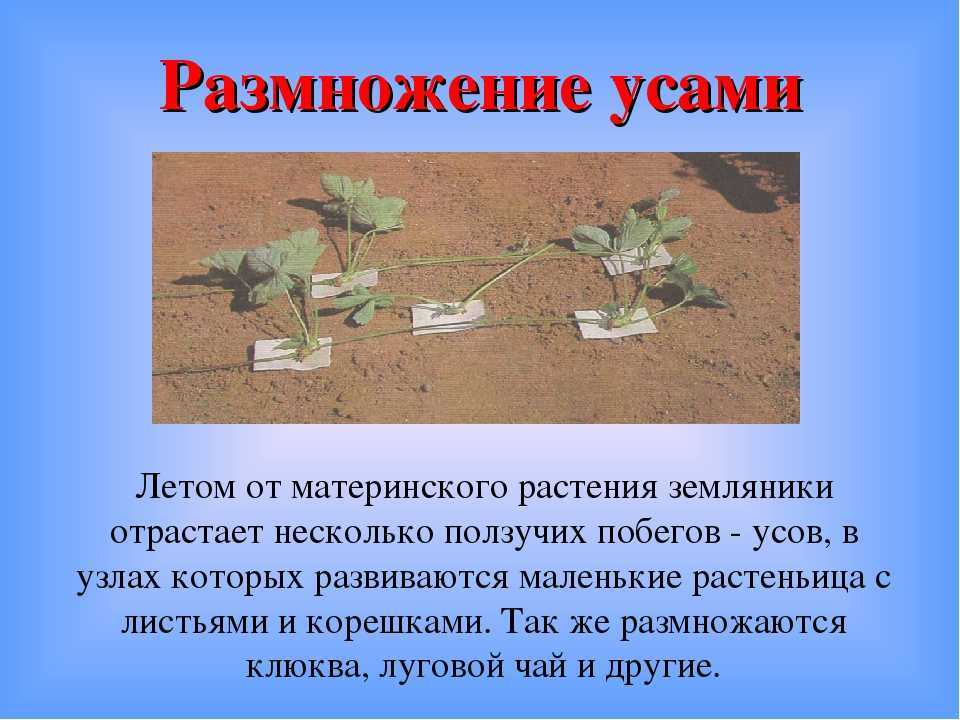 Размножение усами

Летом от материнского растения земляники отрастает несколько ползучих побегов - усов, в узлах которых развиваются маленькие растеньица с листьями и корешками. Так же размножаются клюква, луговой чай и другие.